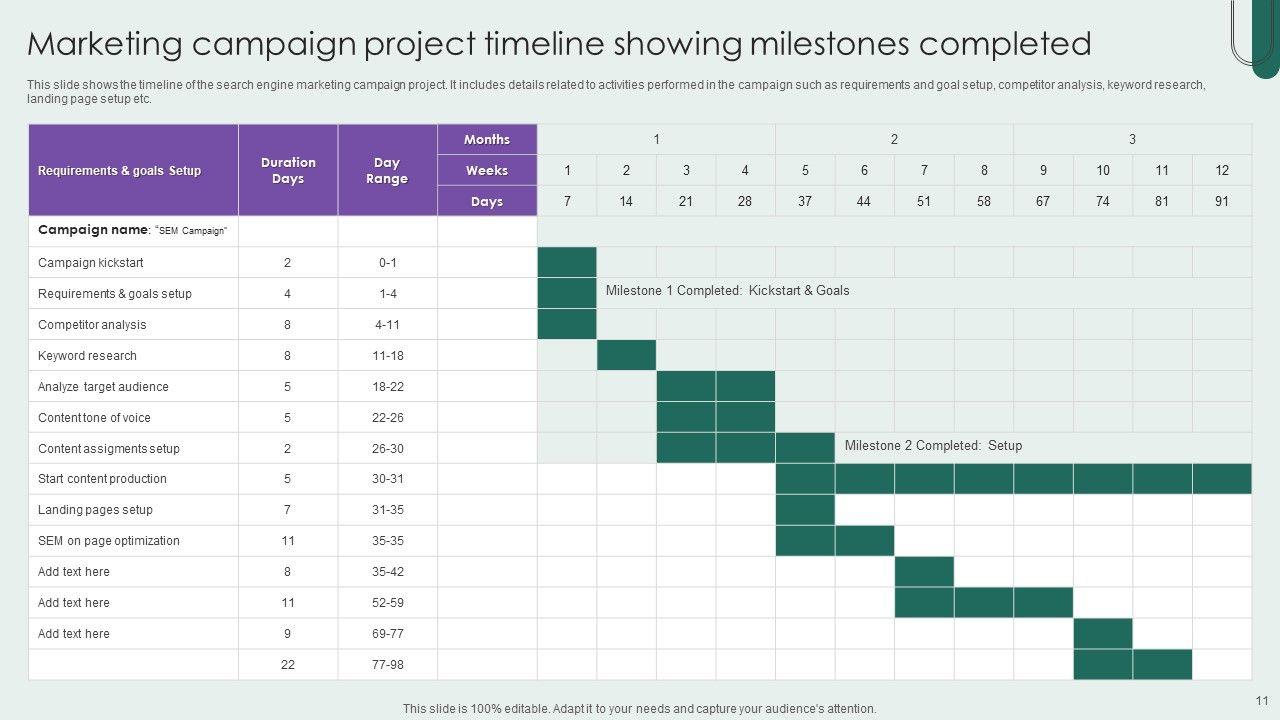 Marketing campaign project timeline showing milestones completed

This slide shows the timeline of the search engine marketing campaign project. It includes details related to activities performed in the campaign such as requirements and goal setup, competitor analysis, keyword research, landing page setup etc.

| Requirements & goals Setup | Duration Days | Day Range | Months | 1 | | | | 2 | | | | 3 | | | |
|---|---|---|---|---|---|---|---|---|---|---|---|---|---|---|---|
| | | | Weeks | 1 | 2 | 3 | 4 | 5 | 6 | 7 | 8 | 9 | 10 | 11 | 12 |
| | | | Days | 7 | 14 | 21 | 28 | 37 | 44 | 51 | 58 | 67 | 74 | 81 | 91 |
| Campaign name: "SEM Campaign" | | | | | | | | | | | | | | | |
| Campaign kickstart | 2 | 0-1 | | | | | | | | | | | | | |
| Requirements & goals setup | 4 | 1-4 | | | Milestone 1 Completed: Kickstart & Goals | | | | | | | | | | |
| Competitor analysis | 8 | 4-11 | | | | | | | | | | | | | |
| Keyword research | 8 | 11-18 | | | | | | | | | | | | | |
| Analyze target audience | 5 | 18-22 | | | | | | | | | | | | | |
| Content tone of voice | 5 | 22-26 | | | | | | | | | | | | | |
| Content assigments setup | 2 | 26-30 | | | | | | | Milestone 2 Completed: Setup | | | | | | |
| Start content production | 5 | 30-31 | | | | | | | | | | | | | |
| Landing pages setup | 7 | 31-35 | | | | | | | | | | | | | |
| SEM on page optimization | 11 | 35-35 | | | | | | | | | | | | | |
| Add text here | 8 | 35-42 | | | | | | | | | | | | | |
| Add text here | 11 | 52-59 | | | | | | | | | | | | | |
| Add text here | 9 | 69-77 | | | | | | | | | | | | | |
| | 22 | 77-98 | | | | | | | | | | | | | |

This slide is 100% editable. Adapt it to your needs and capture your audience's attention.

11